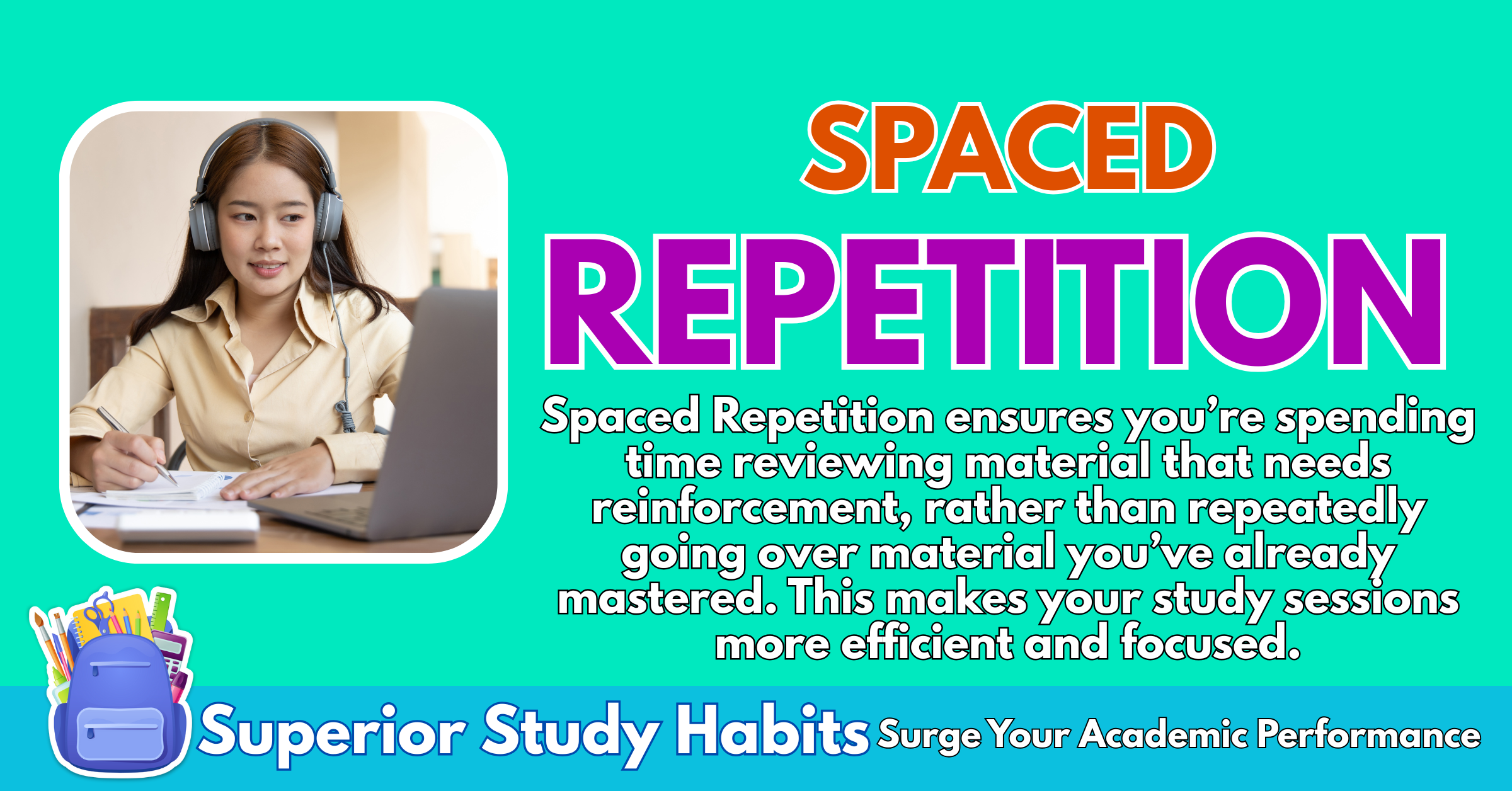 SPACED
REPETITION

Spaced Repetition ensures you're spending time reviewing material that needs reinforcement, rather than repeatedly going over material you've already mastered. This makes your study sessions more efficient and focused.

Superior Study Habits Surge Your Academic Performance